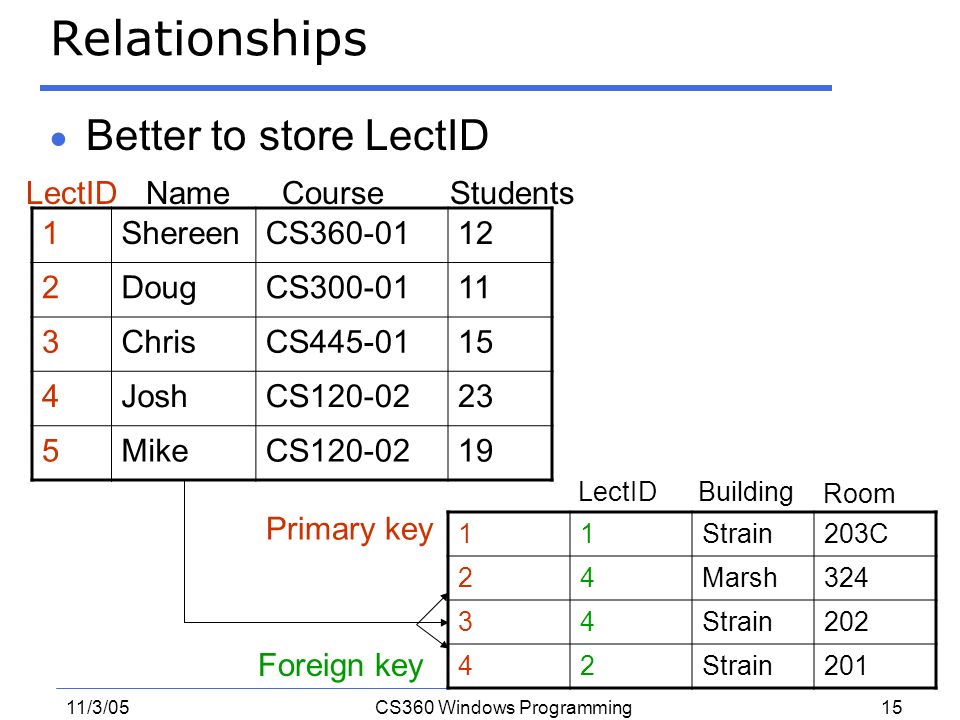 Relationships

• Better to store LectID

| LectID | Name | Course | Students |
|---|---|---|---|
| 1 | Shereen | CS360-01 | 12 |
| 2 | Doug | CS300-01 | 11 |
| 3 | Chris | CS445-01 | 15 |
| 4 | Josh | CS120-02 | 23 |
| 5 | Mike | CS120-02 | 19 |

Primary key

Foreign key

| | LectID | Building | Room |
|---|---|---|---|
| 1 | 1 | Strain | 203C |
| 2 | 4 | Marsh | 324 |
| 3 | 4 | Strain | 202 |
| 4 | 2 | Strain | 201 |

11/3/05 CS360 Windows Programming 15